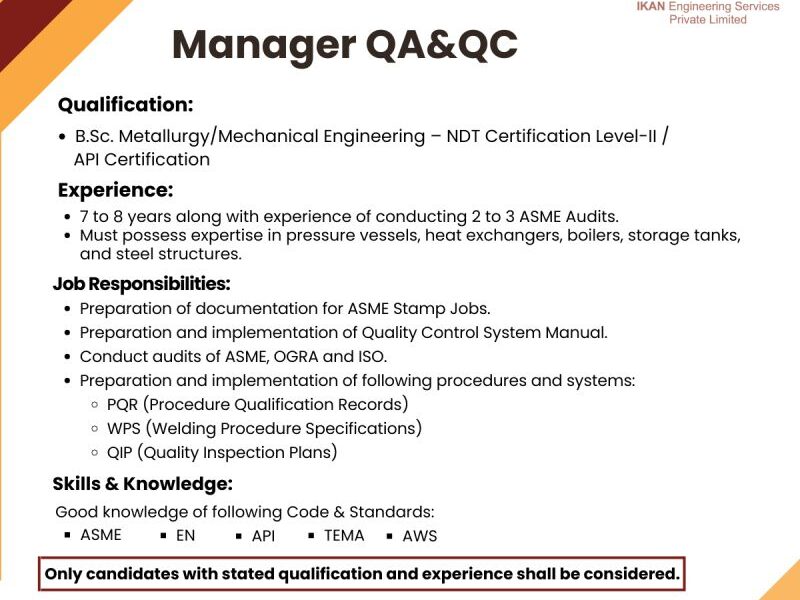 IKAN Engineering Services Private Limited

Manager QA&QC

Qualification:

• B.Sc. Metallurgy/Mechanical Engineering – NDT Certification Level-II / API Certification

Experience:

• 7 to 8 years along with experience of conducting 2 to 3 ASME Audits.
• Must possess expertise in pressure vessels, heat exchangers, boilers, storage tanks, and steel structures.

Job Responsibilities:

• Preparation of documentation for ASME Stamp Jobs.
• Preparation and implementation of Quality Control System Manual.
• Conduct audits of ASME, OGRA and ISO.
• Preparation and implementation of following procedures and systems:
◦ PQR (Procedure Qualification Records)
◦ WPS (Welding Procedure Specifications)
◦ QIP (Quality Inspection Plans)

Skills & Knowledge:

Good knowledge of following Code & Standards:
▪ ASME ▪ EN ▪ API ▪ TEMA ▪ AWS

Only candidates with stated qualification and experience shall be considered.